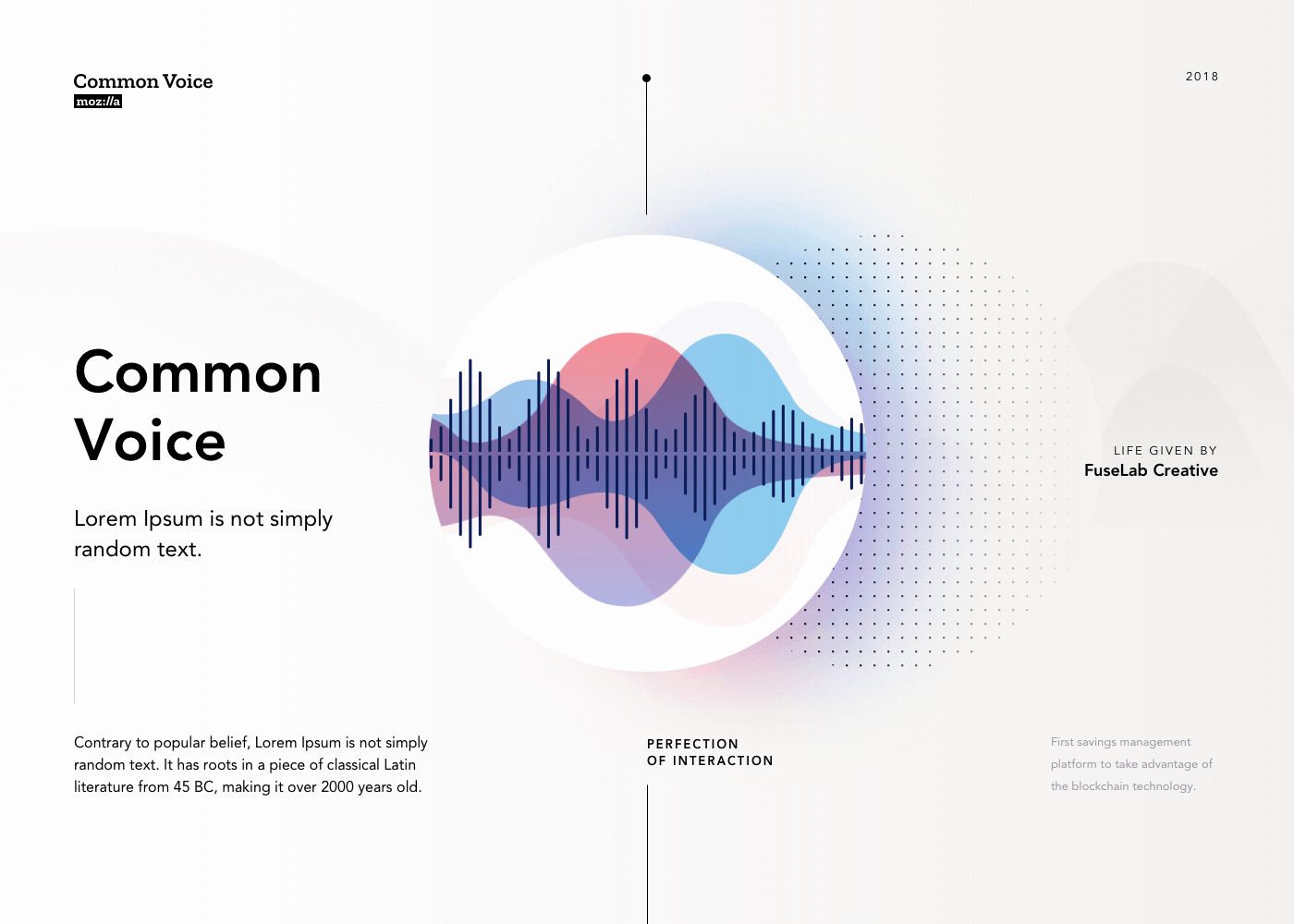 Common Voice
moz://a

2018

Common Voice

Lorem Ipsum is not simply random text.

LIFE GIVEN BY
FuseLab Creative

Contrary to popular belief, Lorem Ipsum is not simply random text. It has roots in a piece of classical Latin literature from 45 BC, making it over 2000 years old.

PERFECTION
OF INTERACTION

First savings management platform to take advantage of the blockchain technology.